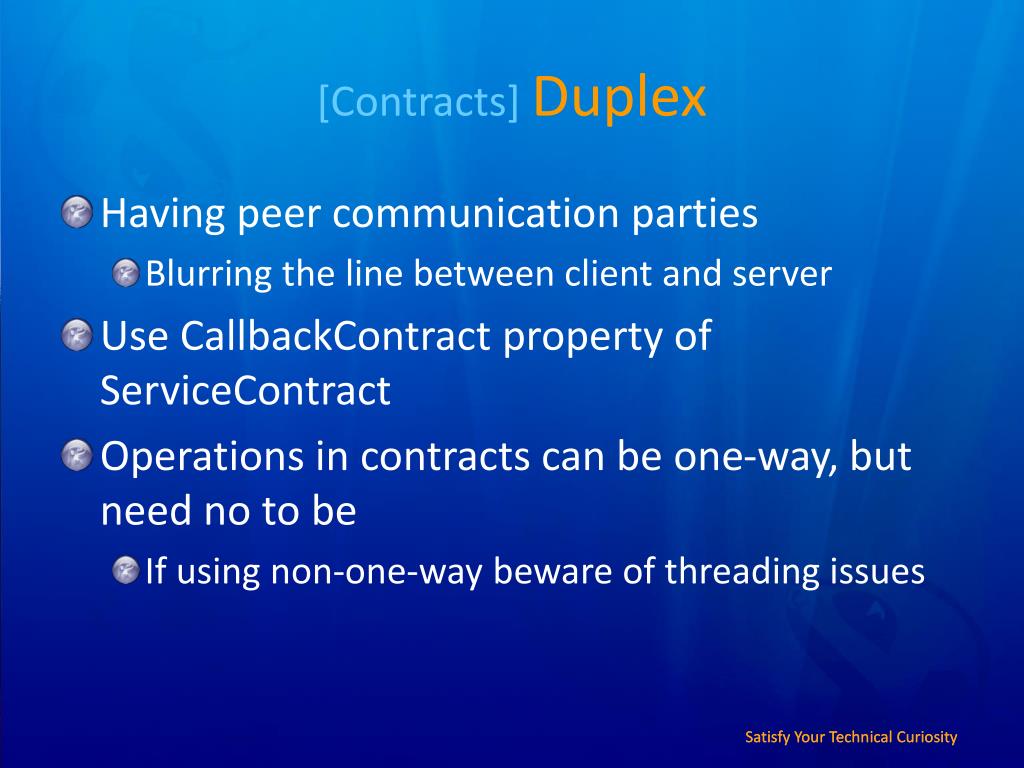 [Contracts] Duplex

Having peer communication parties

Blurring the line between client and server

Use CallbackContract property of ServiceContract

Operations in contracts can be one-way, but need no to be

If using non-one-way beware of threading issues

Satisfy Your Technical Curiosity